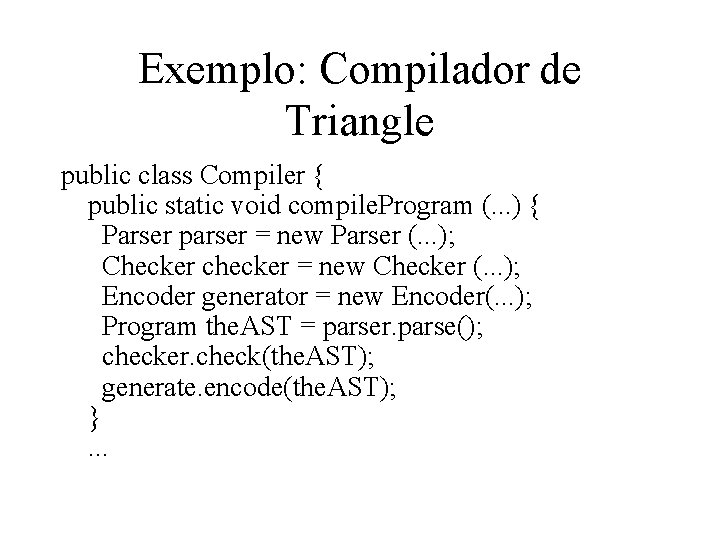 Exemplo: Compilador de Triangle

public class Compiler {
  public static void compileProgram (...) {
    Parser parser = new Parser (...);
    Checker checker = new Checker (...);
    Encoder generator = new Encoder(...);
    Program theAST = parser.parse();
    checker.check(theAST);
    generate.encode(theAST);
  }
  ...